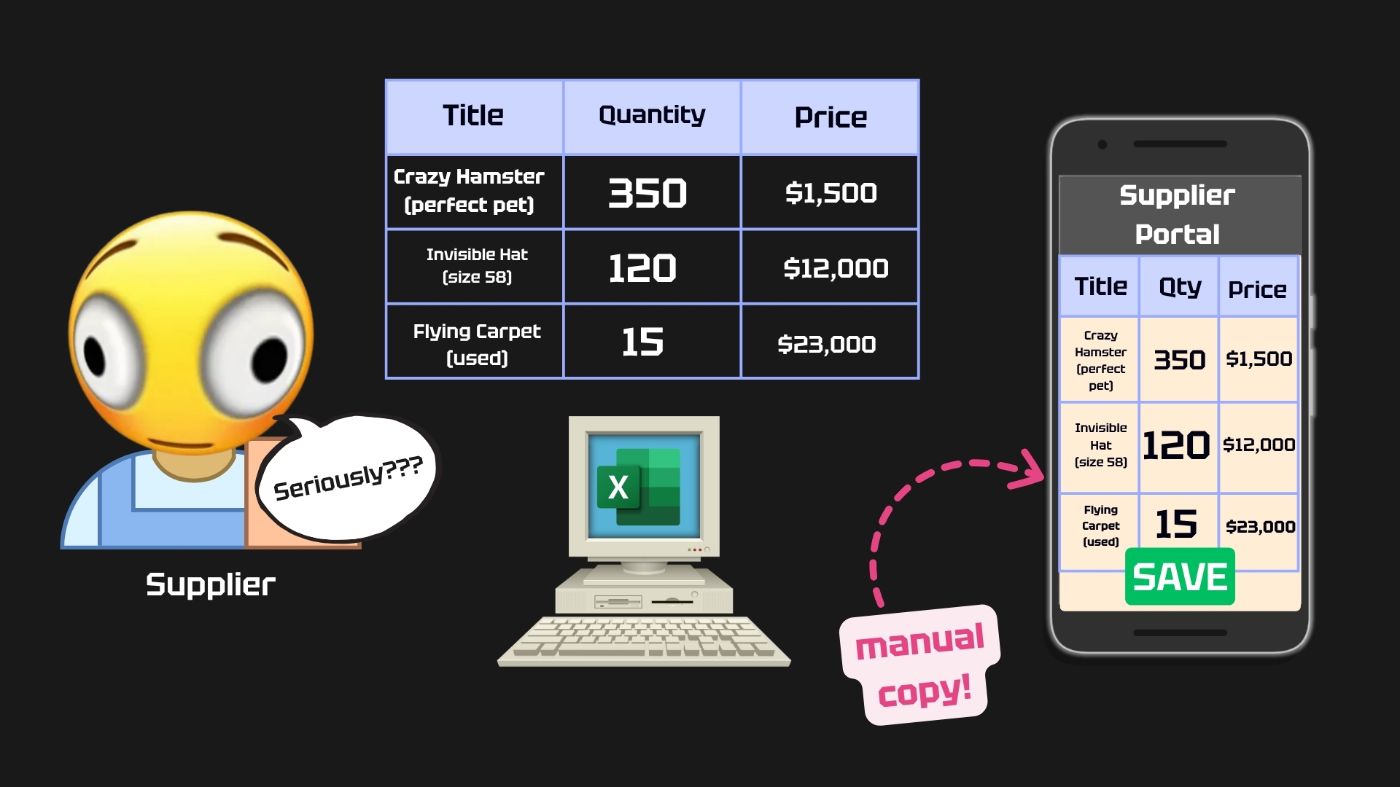 | Title | Quantity | Price |
|---|---|---|
| Crazy Hamster (perfect pet) | 350 | \$1,500 |
| Invisible Hat (size 58) | 120 | \$12,000 |
| Flying Carpet (used) | 15 | \$23,000 |

Seriously???

Supplier

X

manual copy!

Supplier Portal

| Title | Qty | Price |
|---|---|---|
| Crazy Hamster (perfect pet) | 350 | \$1,500 |
| Invisible Hat (size 58) | 120 | \$12,000 |
| Flying Carpet (used) | 15 | \$23,000 |

SAVE